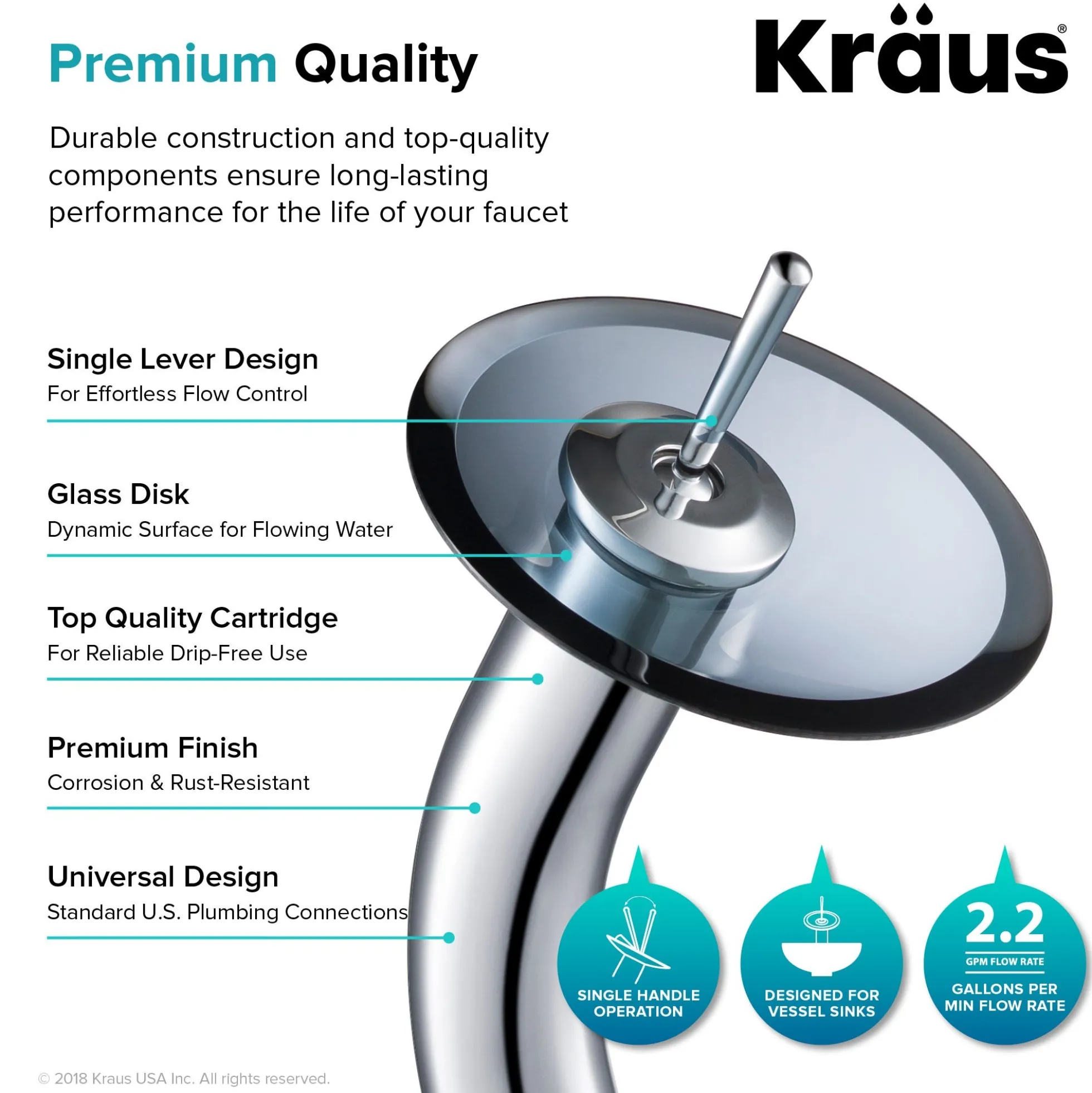 Premium Quality

Kraus®

Durable construction and top-quality components ensure long-lasting performance for the life of your faucet

Single Lever Design
For Effortless Flow Control

Glass Disk
Dynamic Surface for Flowing Water

Top Quality Cartridge
For Reliable Drip-Free Use

Premium Finish
Corrosion & Rust-Resistant

Universal Design
Standard U.S. Plumbing Connections

SINGLE HANDLE OPERATION

DESIGNED FOR VESSEL SINKS

2.2
GPM FLOW RATE
GALLONS PER MIN FLOW RATE

© 2018 Kraus USA Inc. All rights reserved.